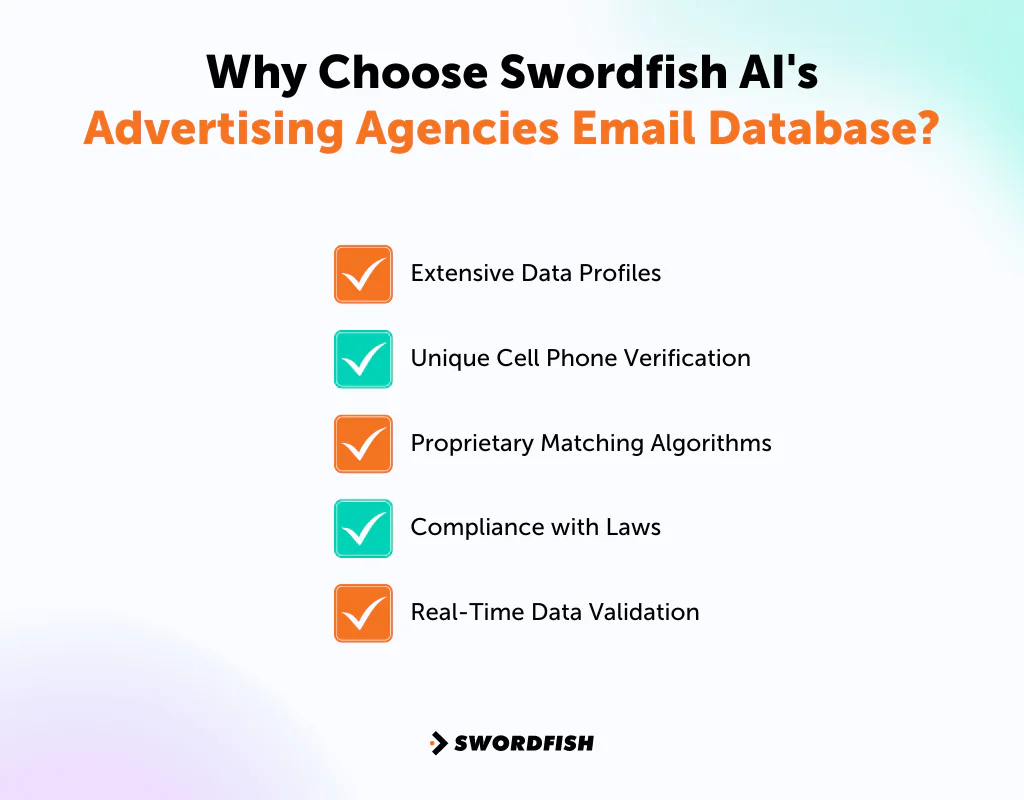 Why Choose Swordfish AI's
Advertising Agencies Email Database?

Extensive Data Profiles

Unique Cell Phone Verification

Proprietary Matching Algorithms

Compliance with Laws

Real-Time Data Validation

SWORDFISH